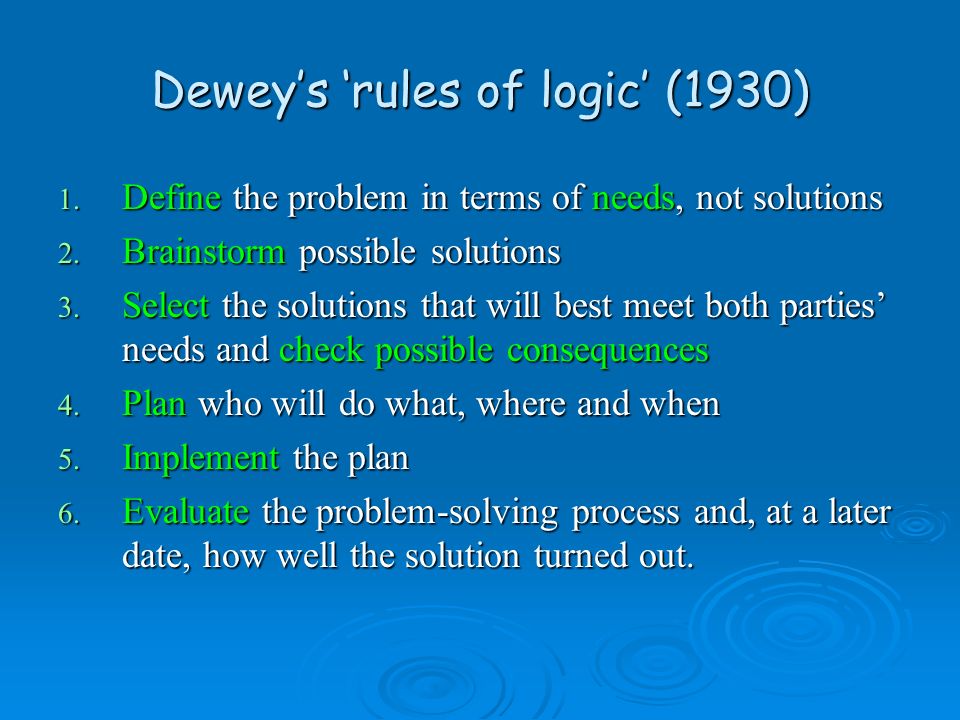 Dewey's 'rules of logic' (1930)

1. Define the problem in terms of needs, not solutions
2. Brainstorm possible solutions
3. Select the solutions that will best meet both parties' needs and check possible consequences
4. Plan who will do what, where and when
5. Implement the plan
6. Evaluate the problem-solving process and, at a later date, how well the solution turned out.